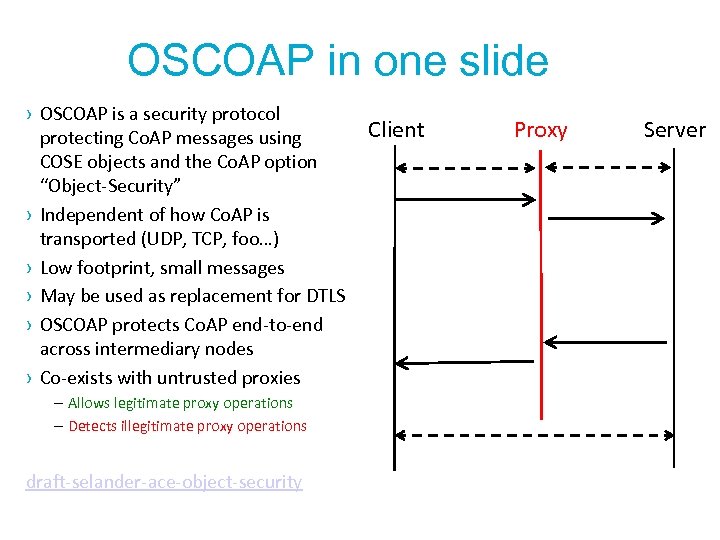 OSCOAP in one slide

› OSCOAP is a security protocol protecting CoAP messages using COSE objects and the CoAP option “Object-Security”

› Independent of how CoAP is transported (UDP, TCP, foo…)

› Low footprint, small messages

› May be used as replacement for DTLS

› OSCOAP protects CoAP end-to-end across intermediary nodes

› Co-exists with untrusted proxies
– Allows legitimate proxy operations
– Detects illegitimate proxy operations

draft-selander-ace-object-security

Client Proxy Server